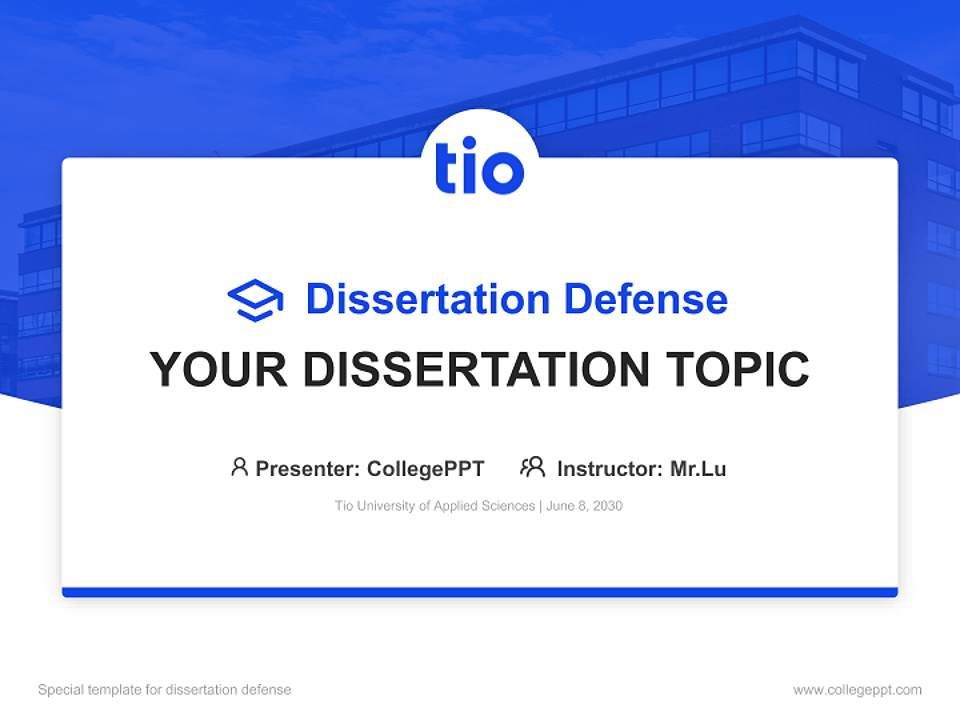 tio

Dissertation Defense

YOUR DISSERTATION TOPIC

Presenter: CollegePPT Instructor: Mr.Lu

Tio University of Applied Sciences | June 8, 2030

Special template for dissertation defense

www.collegeppt.com